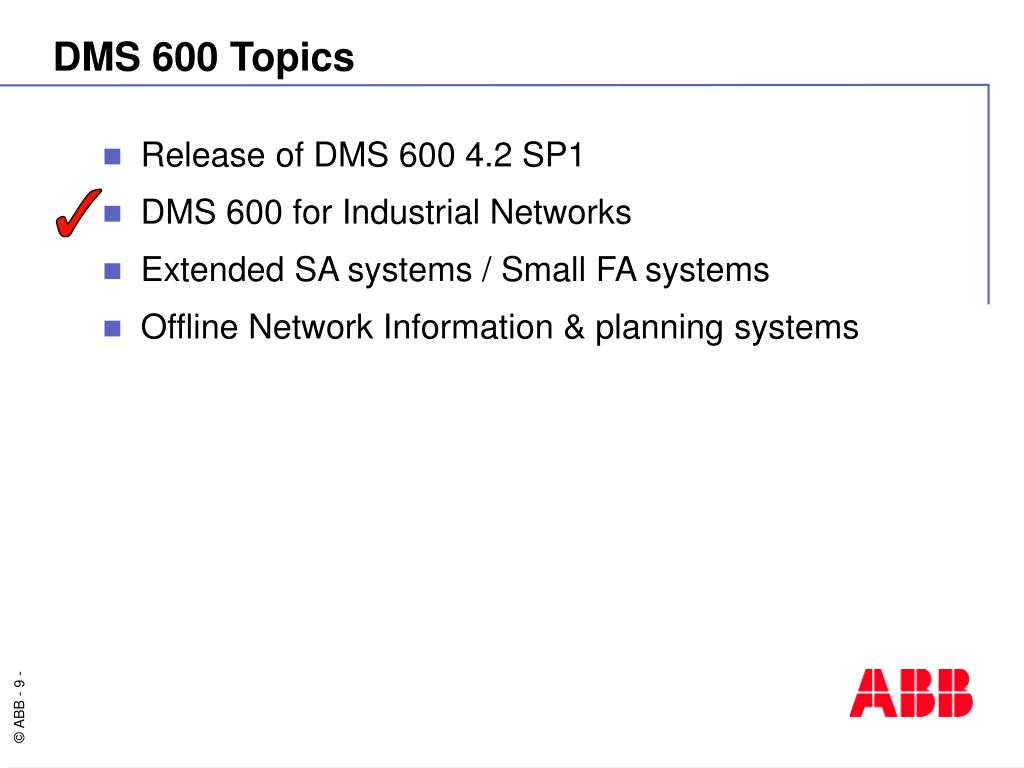 DMS 600 Topics

- Release of DMS 600 4.2 SP1
- DMS 600 for Industrial Networks
- Extended SA systems / Small FA systems
- Offline Network Information & planning systems

© ABB - 9 -

ABB